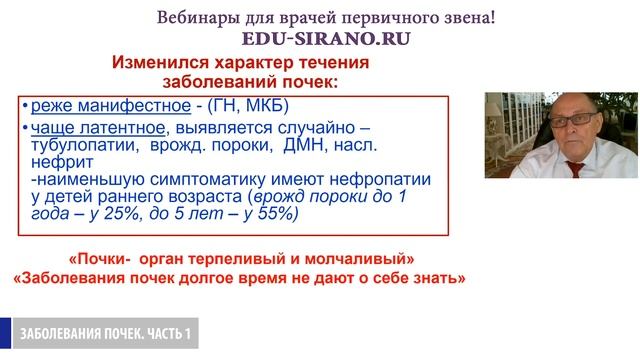 Вебинары для врачей первичного звена!
EDU-SIRANO.RU

Изменился характер течения заболеваний почек:

• реже манифестное - (ГН, МКБ)
• чаще латентное, выявляется случайно – тубулопатии, врожд. пороки, ДМН, насл. нефрит
-наименьшую симптоматику имеют нефропатии у детей раннего возраста (врожд пороки до 1 года – у 25%, до 5 лет – у 55%)

«Почки- орган терпеливый и молчаливый»
«Заболевания почек долгое время не дают о себе знать»

ЗАБОЛЕВАНИЯ ПОЧЕК. ЧАСТЬ 1